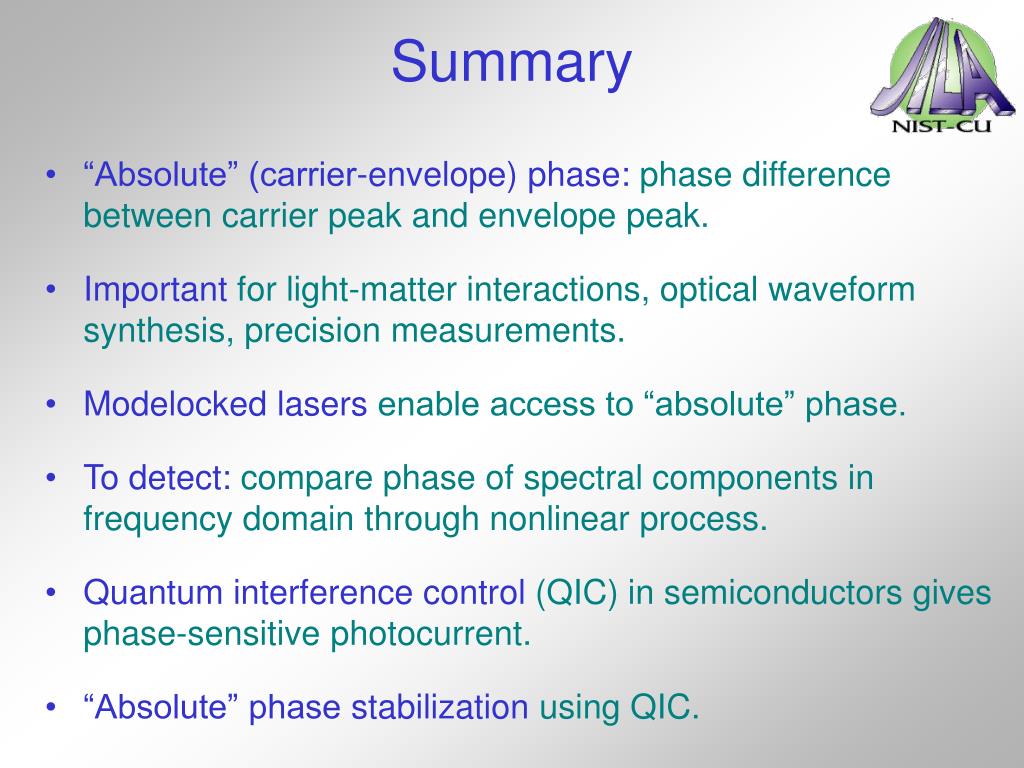 Summary

JILA
NIST-CU

• “Absolute” (carrier-envelope) phase: phase difference between carrier peak and envelope peak.

• Important for light-matter interactions, optical waveform synthesis, precision measurements.

• Modelocked lasers enable access to “absolute” phase.

• To detect: compare phase of spectral components in frequency domain through nonlinear process.

• Quantum interference control (QIC) in semiconductors gives phase-sensitive photocurrent.

• “Absolute” phase stabilization using QIC.